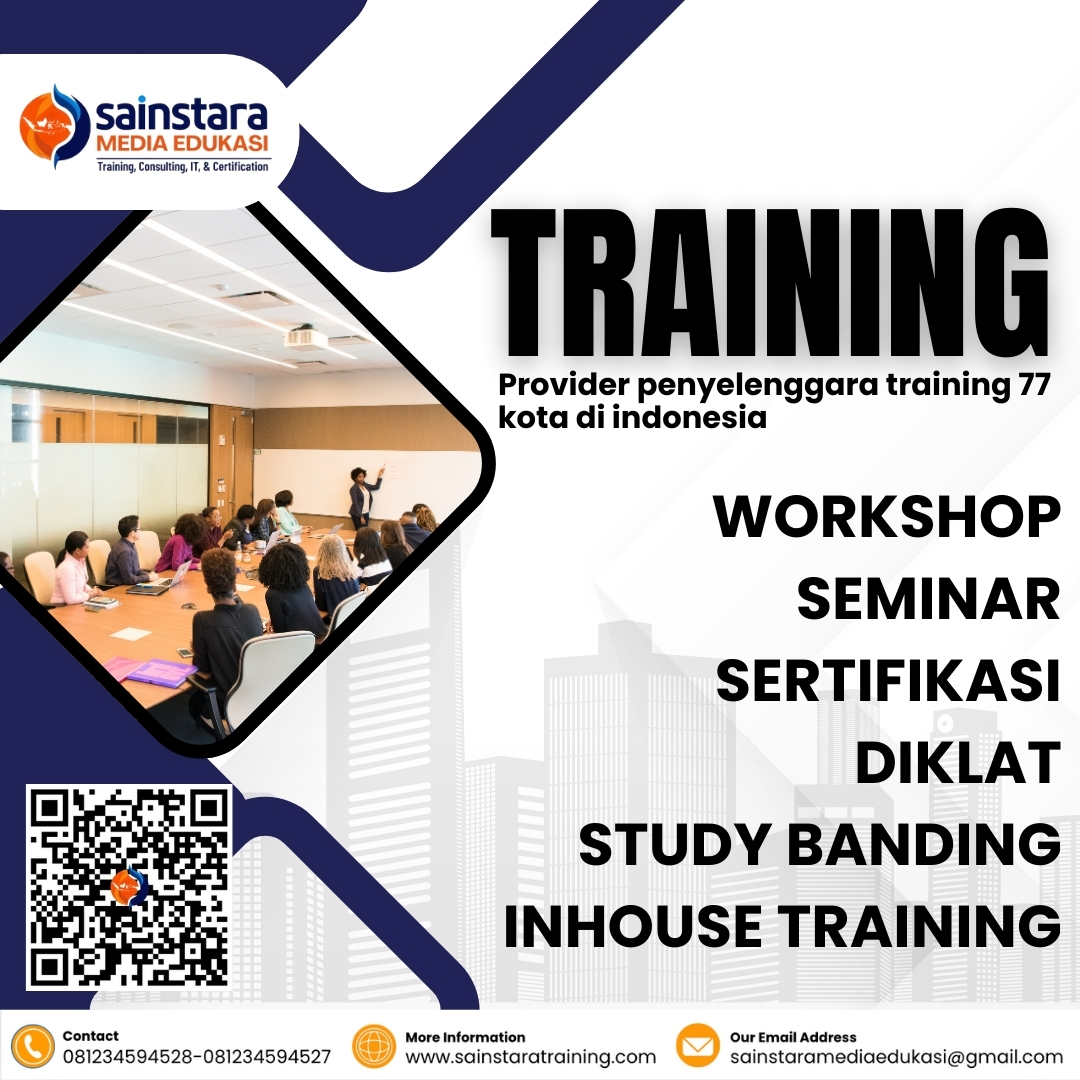 sainstara
MEDIA EDUKASI
Training, Consulting, IT, & Certification

TRAINING

Provider penyelenggara training 77 kota di indonesia

WORKSHOP
SEMINAR
SERTIFIKASI
DIKLAT
STUDY BANDING
INHOUSE TRAINING

Contact
081234594528-081234594527

More Information
www.sainstaratraining.com

Our Email Address
sainstaramediaedukasi@gmail.com